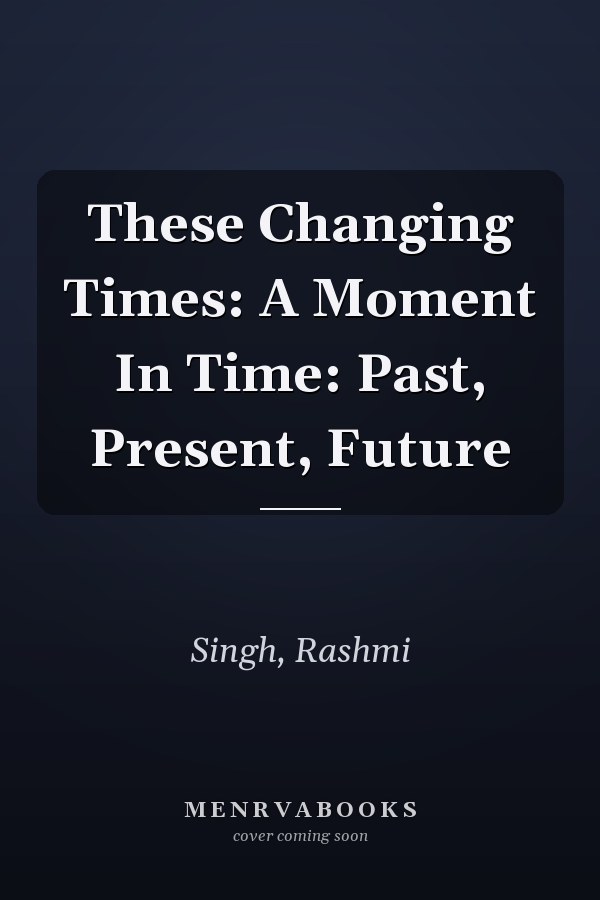 These Changing Times: A Moment In Time: Past, Present, Future

Singh, Rashmi

MENRVABOOKS
cover coming soon